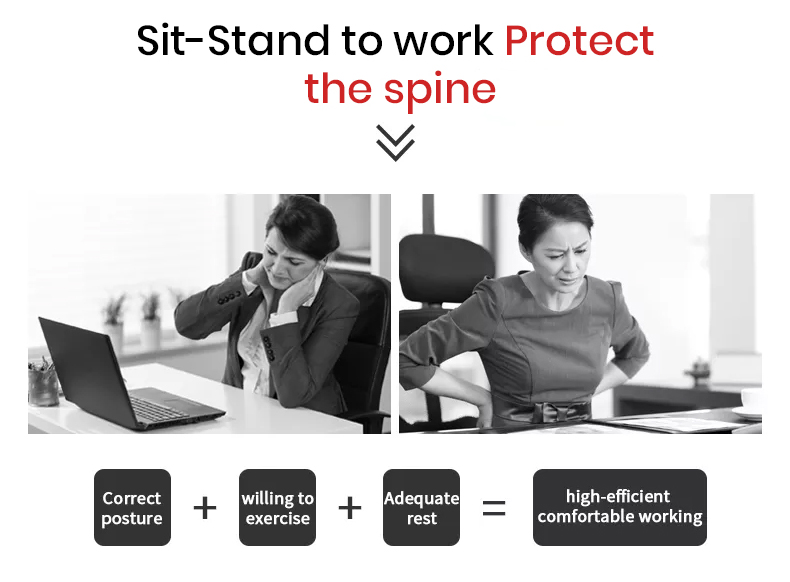 Sit-Stand to work Protect the spine

Correct posture + willing to exercise + Adequate rest = high-efficient comfortable working